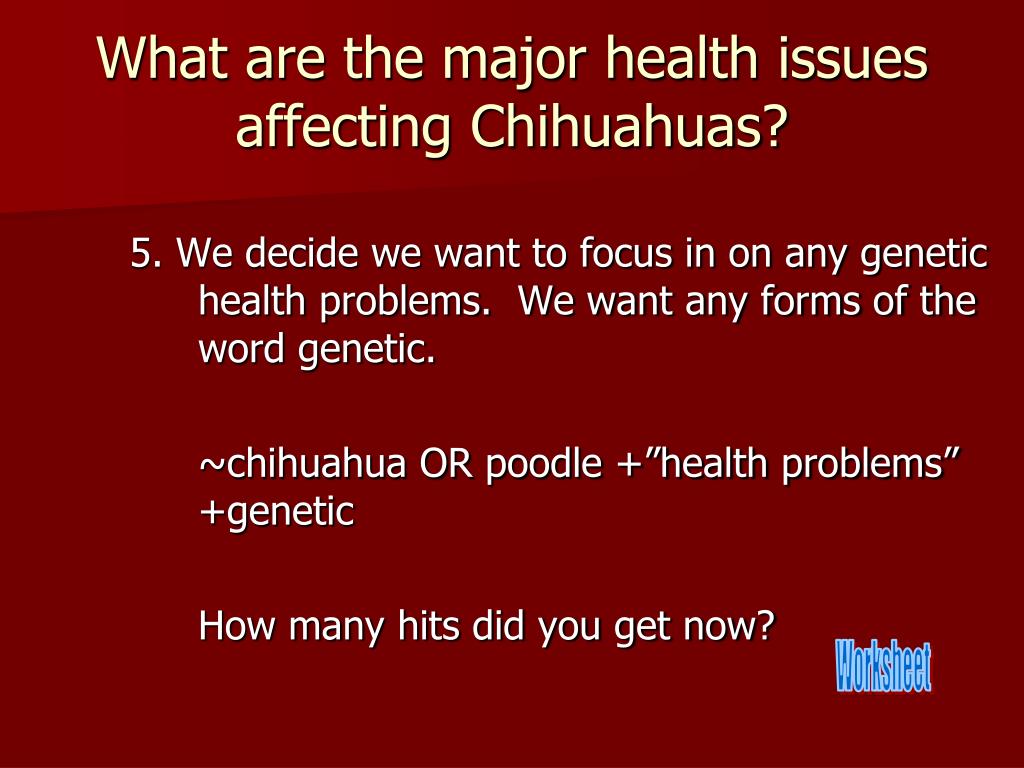 What are the major health issues affecting Chihuahuas?

5. We decide we want to focus in on any genetic health problems. We want any forms of the word genetic.

~chihuahua OR poodle +”health problems” +genetic

How many hits did you get now?

Worksheet